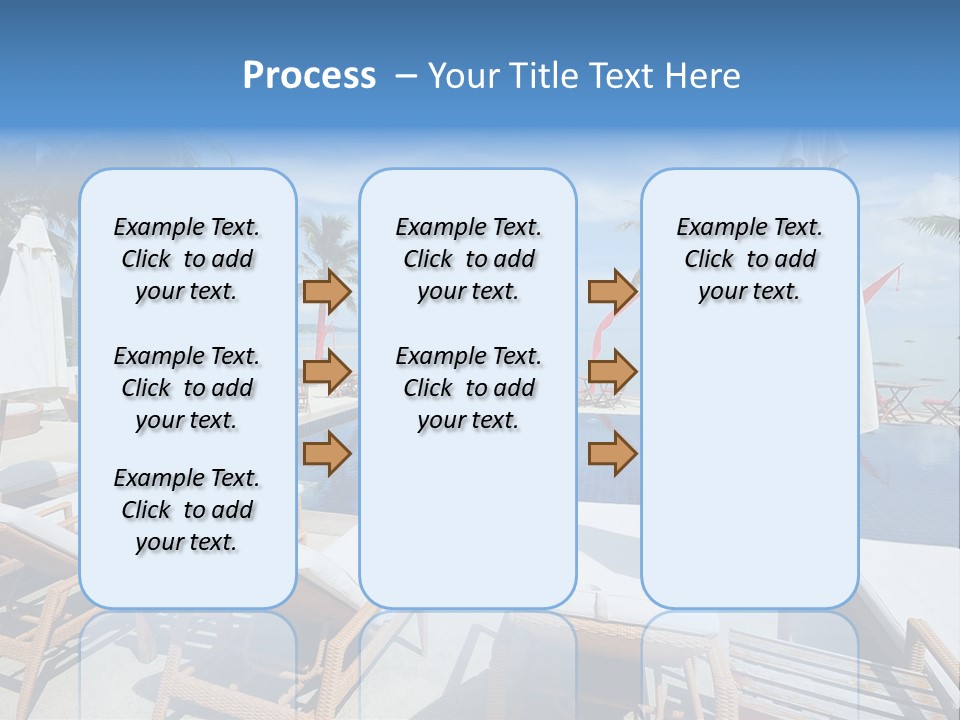 Process – Your Title Text Here

Example Text. Click to add your text.

Example Text. Click to add your text.

Example Text. Click to add your text.

Example Text. Click to add your text.

Example Text. Click to add your text.

Example Text. Click to add your text.